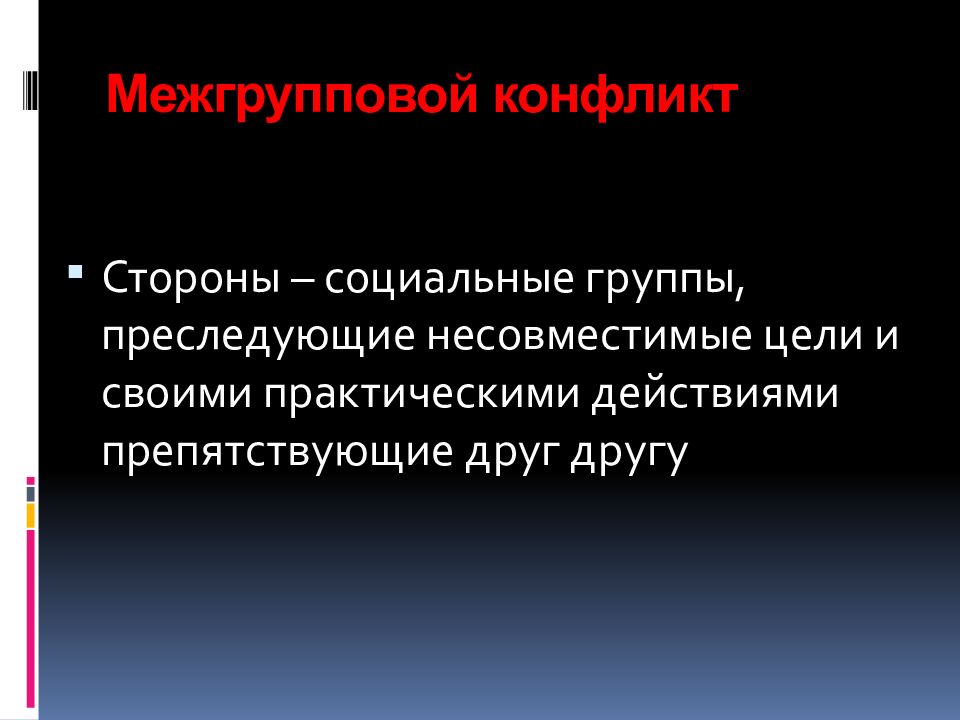 Межгрупповой конфликт

Стороны – социальные группы, преследующие несовместимые цели и своими практическими действиями препятствующие друг другу